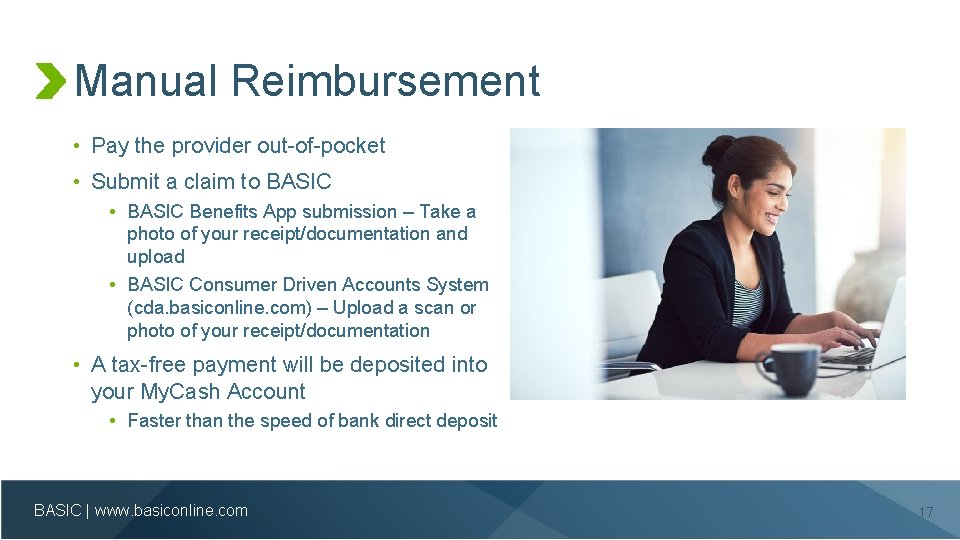 Manual Reimbursement

• Pay the provider out-of-pocket
• Submit a claim to BASIC
  • BASIC Benefits App submission – Take a photo of your receipt/documentation and upload
  • BASIC Consumer Driven Accounts System (cda.basiconline.com) – Upload a scan or photo of your receipt/documentation
• A tax-free payment will be deposited into your MyCash Account
  • Faster than the speed of bank direct deposit

BASIC | www.basiconline.com

17